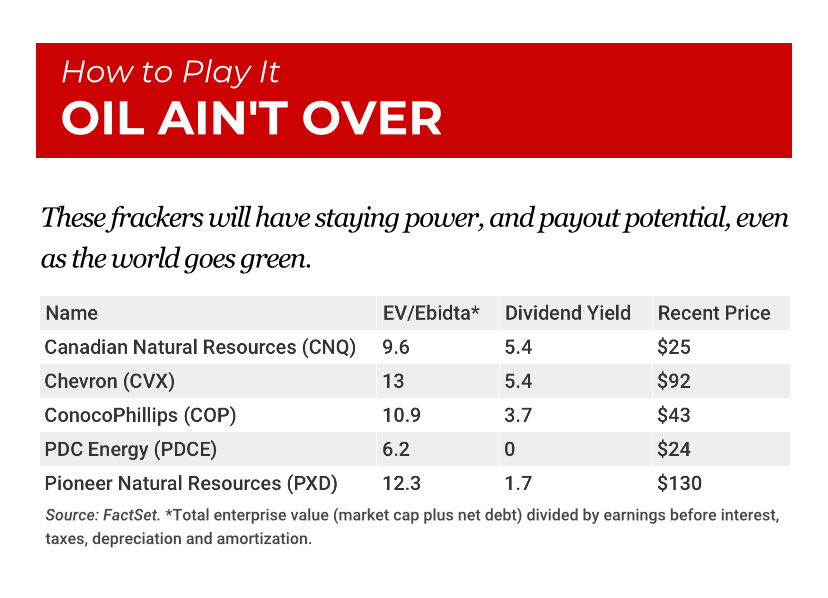 How to Play It
OIL AIN'T OVER

These frackers will have staying power, and payout potential, even as the world goes green.

| Name | EV/Ebidta* | Dividend Yield | Recent Price |
|---|---|---|---|
| Canadian Natural Resources (CNQ) | 9.6 | 5.4 | \$25 |
| Chevron (CVX) | 13 | 5.4 | \$92 |
| ConocoPhillips (COP) | 10.9 | 3.7 | \$43 |
| PDC Energy (PDCE) | 6.2 | 0 | \$24 |
| Pioneer Natural Resources (PXD) | 12.3 | 1.7 | \$130 |

Source: FactSet. *Total enterprise value (market cap plus net debt) divided by earnings before interest, taxes, depreciation and amortization.